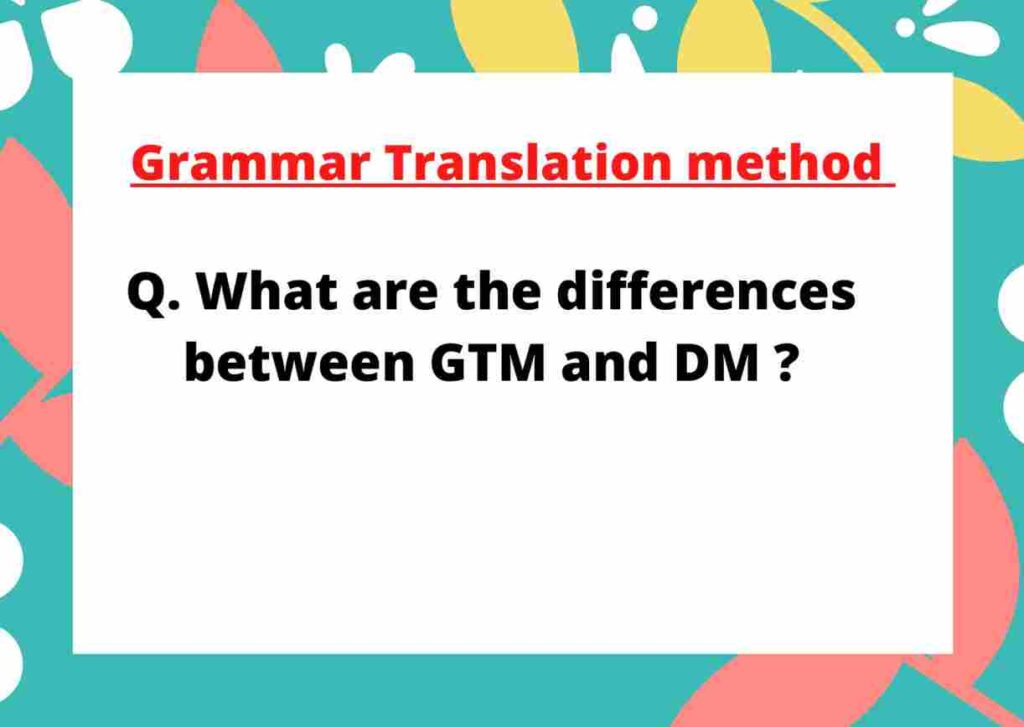 Grammar Translation method

Q. What are the differences between GTM and DM ?